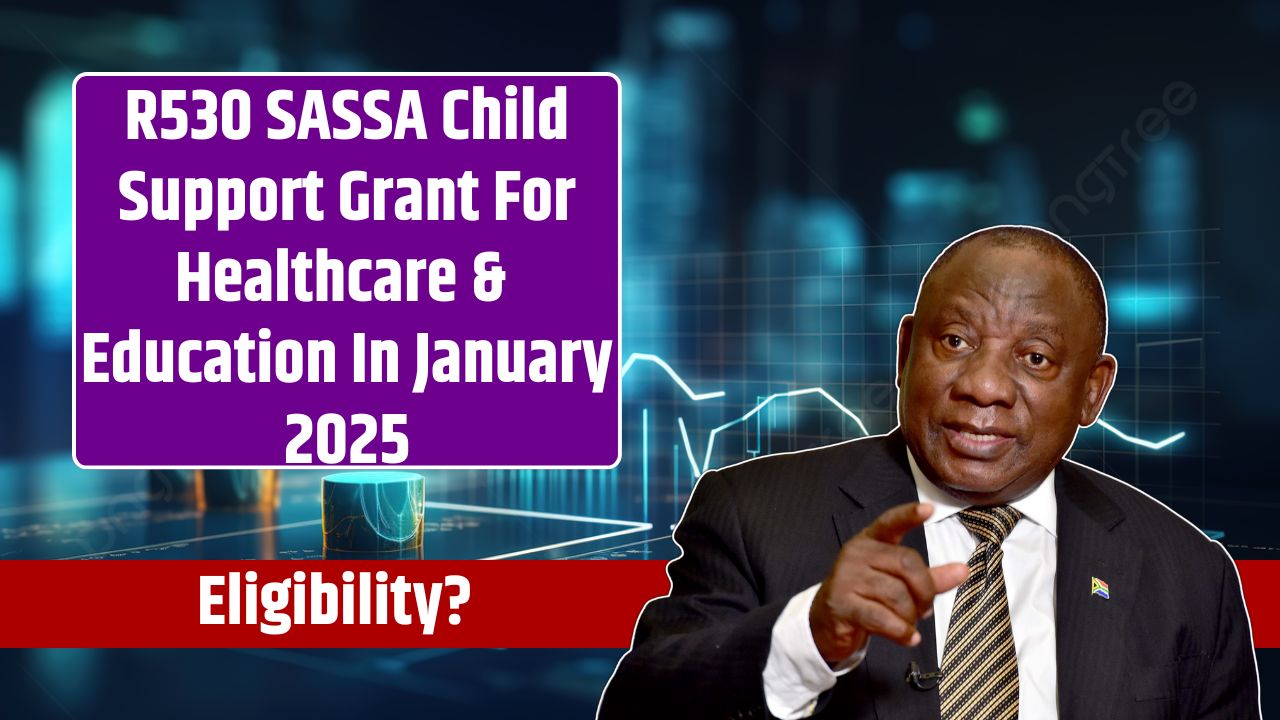 R530 SASSA Child Support Grant For Healthcare & Education In January 2025

Eligibility?